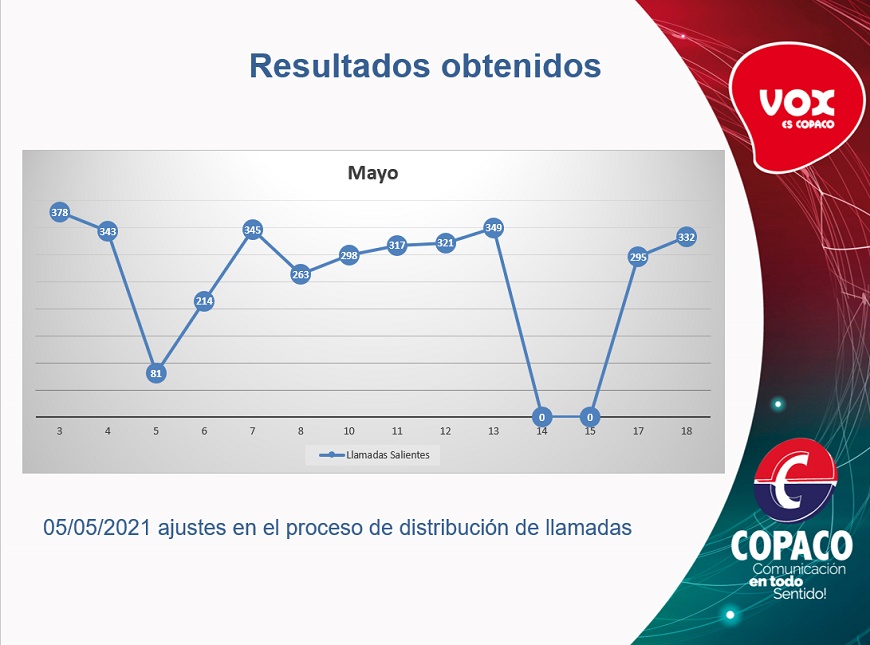 Resultados obtenidos

VOX
ES COPACO

Mayo

378
343
81
214
345
263
298
317
321
349
0
0
295
332

3 4 5 6 7 8 10 11 12 13 14 15 17 18

Llamadas Salientes

05/05/2021 ajustes en el proceso de distribución de llamadas

COPACO
Comunicación
en todo
Sentido!